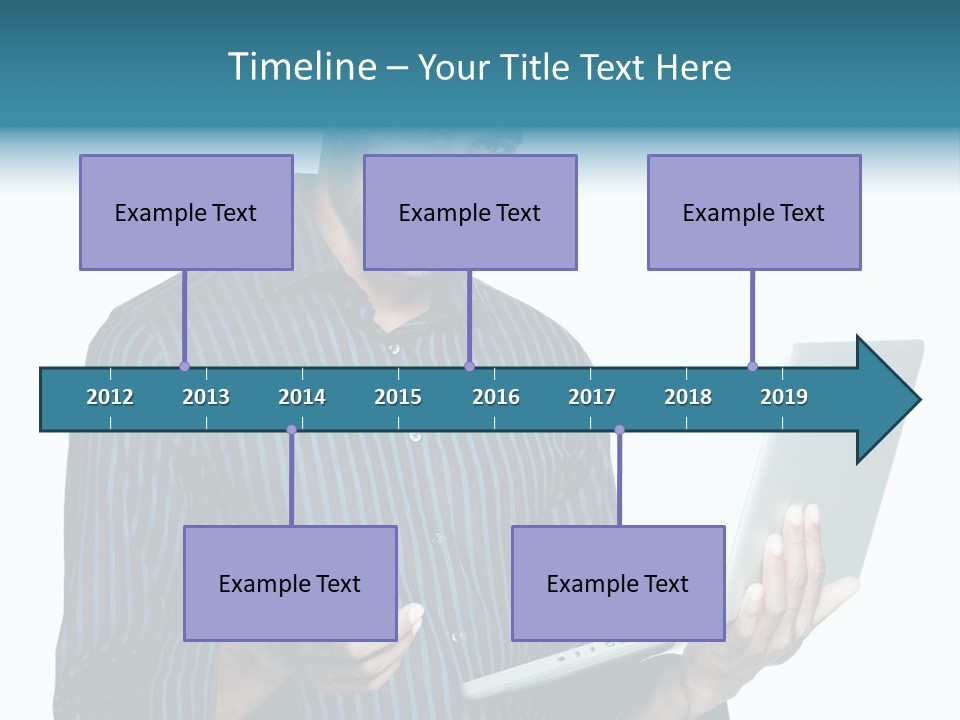 Timeline – Your Title Text Here

Example Text

Example Text

Example Text

2012 2013 2014 2015 2016 2017 2018 2019

Example Text

Example Text